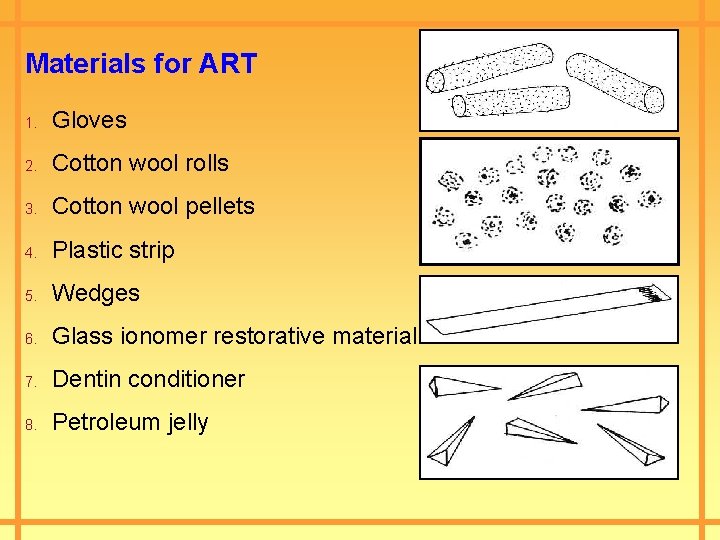 Materials for ART

1. Gloves
2. Cotton wool rolls
3. Cotton wool pellets
4. Plastic strip
5. Wedges
6. Glass ionomer restorative material
7. Dentin conditioner
8. Petroleum jelly